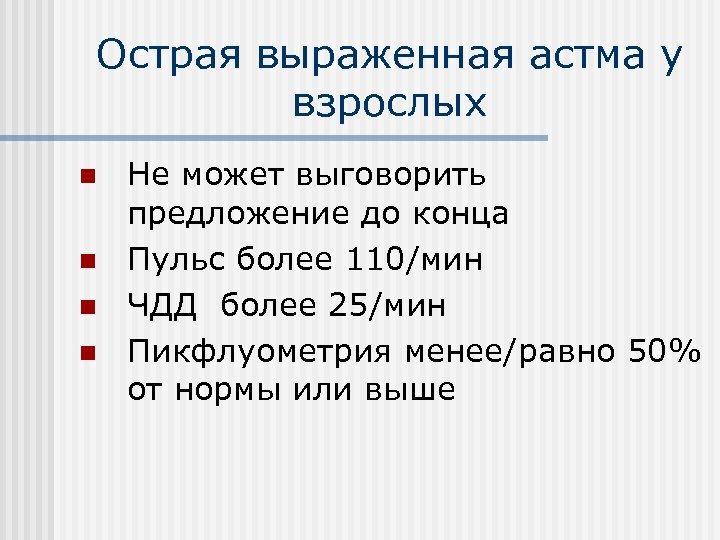 Острая выраженная астма у взрослых

- Не может выговорить предложение до конца
- Пульс более 110/мин
- ЧДД  более 25/мин
- Пикфлуометрия менее/равно 50% от нормы или выше